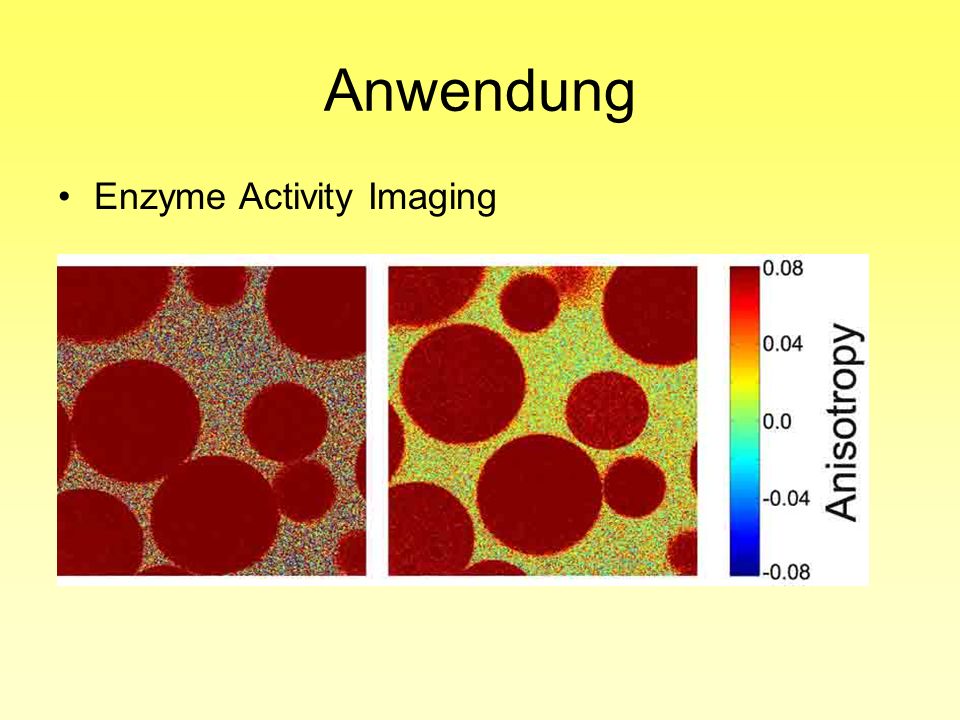 Anwendung

• Enzyme Activity Imaging

0.08
0.04
0.0
-0.04
-0.08
Anisotropy